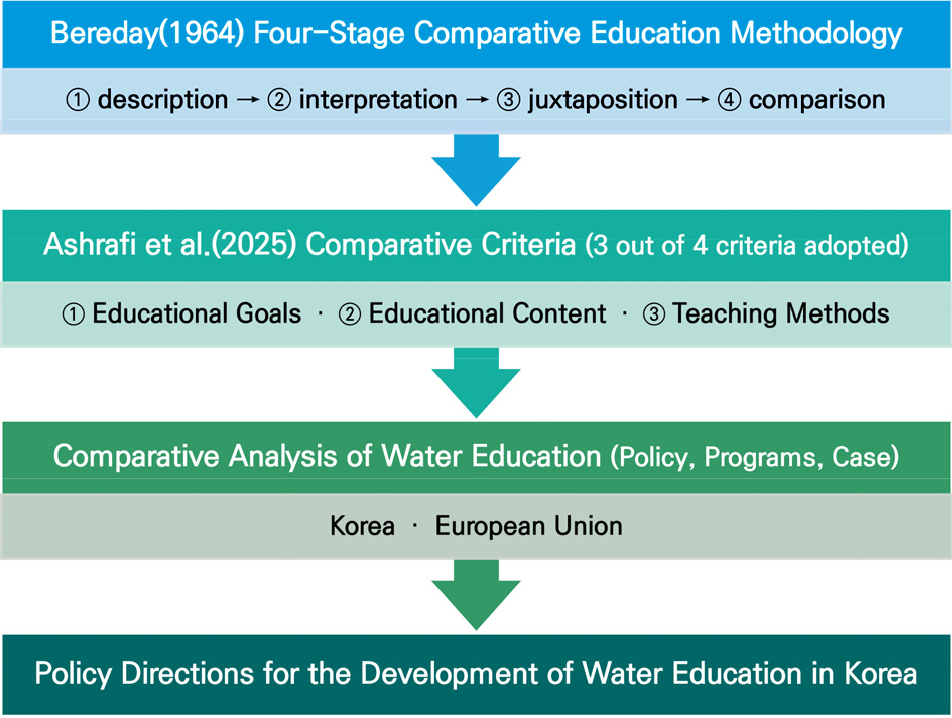 Bereday(1964) Four-Stage Comparative Education Methodology

① description → ② interpretation → ③ juxtaposition → ④ comparison

Ashrafi et al.(2025) Comparative Criteria (3 out of 4 criteria adopted)

① Educational Goals · ② Educational Content · ③ Teaching Methods

Comparative Analysis of Water Education (Policy, Programs, Case)

Korea · European Union

Policy Directions for the Development of Water Education in Korea